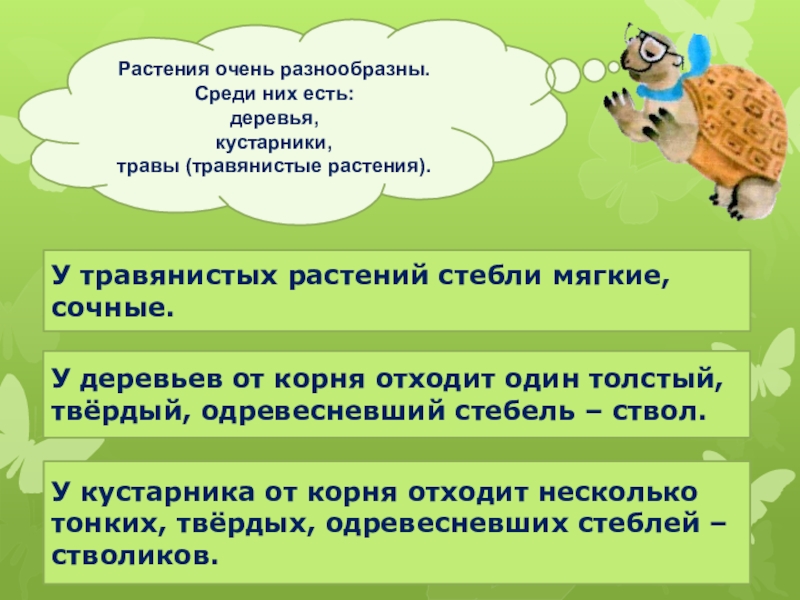 Растения очень разнообразны.
Среди них есть:
деревья,
кустарники,
травы (травянистые растения).

У травянистых растений стебли мягкие, сочные.

У деревьев от корня отходит один толстый, твёрдый, одревесневший стебель – ствол.

У кустарника от корня отходит несколько тонких, твёрдых, одревесневших стеблей – стволиков.